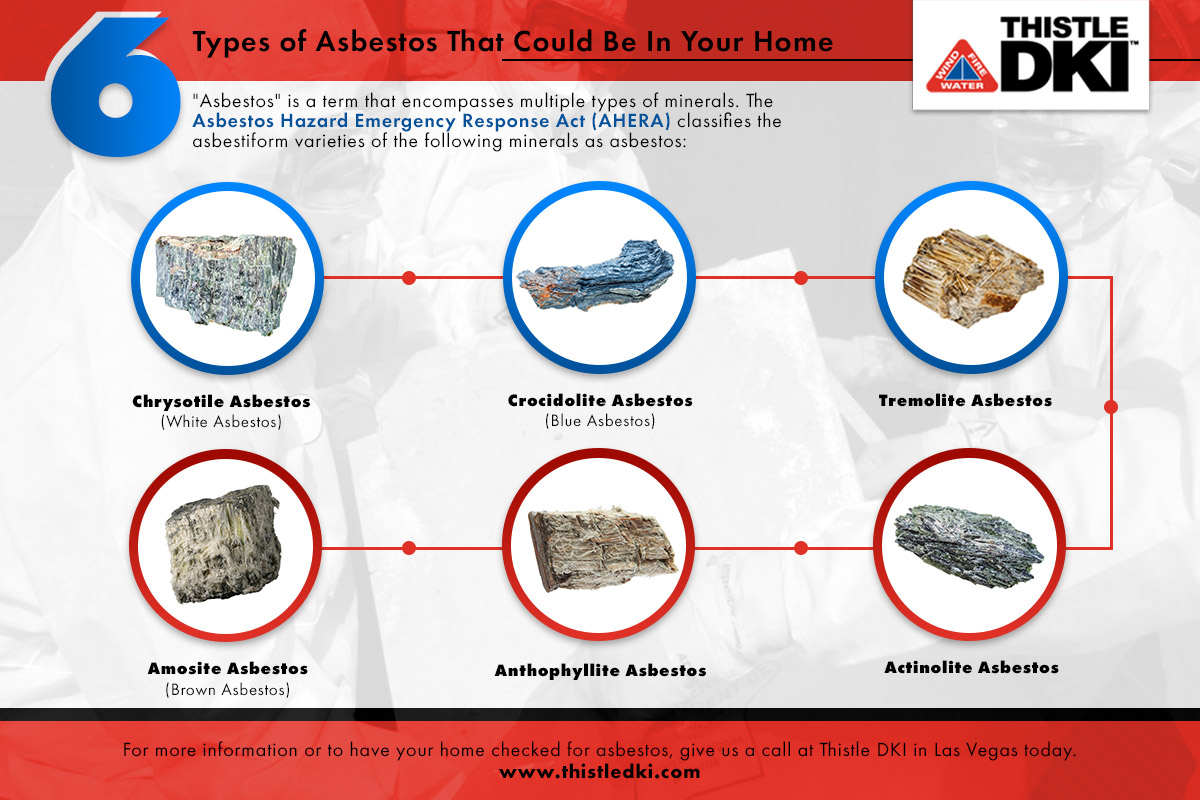 6 Types of Asbestos That Could Be In Your Home

THISTLE DKI™
WIND FIRE WATER

"Asbestos" is a term that encompasses multiple types of minerals. The Asbestos Hazard Emergency Response Act (AHERA) classifies the asbestiform varieties of the following minerals as asbestos:

Chrysotile Asbestos
(White Asbestos)

Crocidolite Asbestos
(Blue Asbestos)

Tremolite Asbestos

Amosite Asbestos
(Brown Asbestos)

Anthophyllite Asbestos

Actinolite Asbestos

For more information or to have your home checked for asbestos, give us a call at Thistle DKI in Las Vegas today.
www.thistledki.com